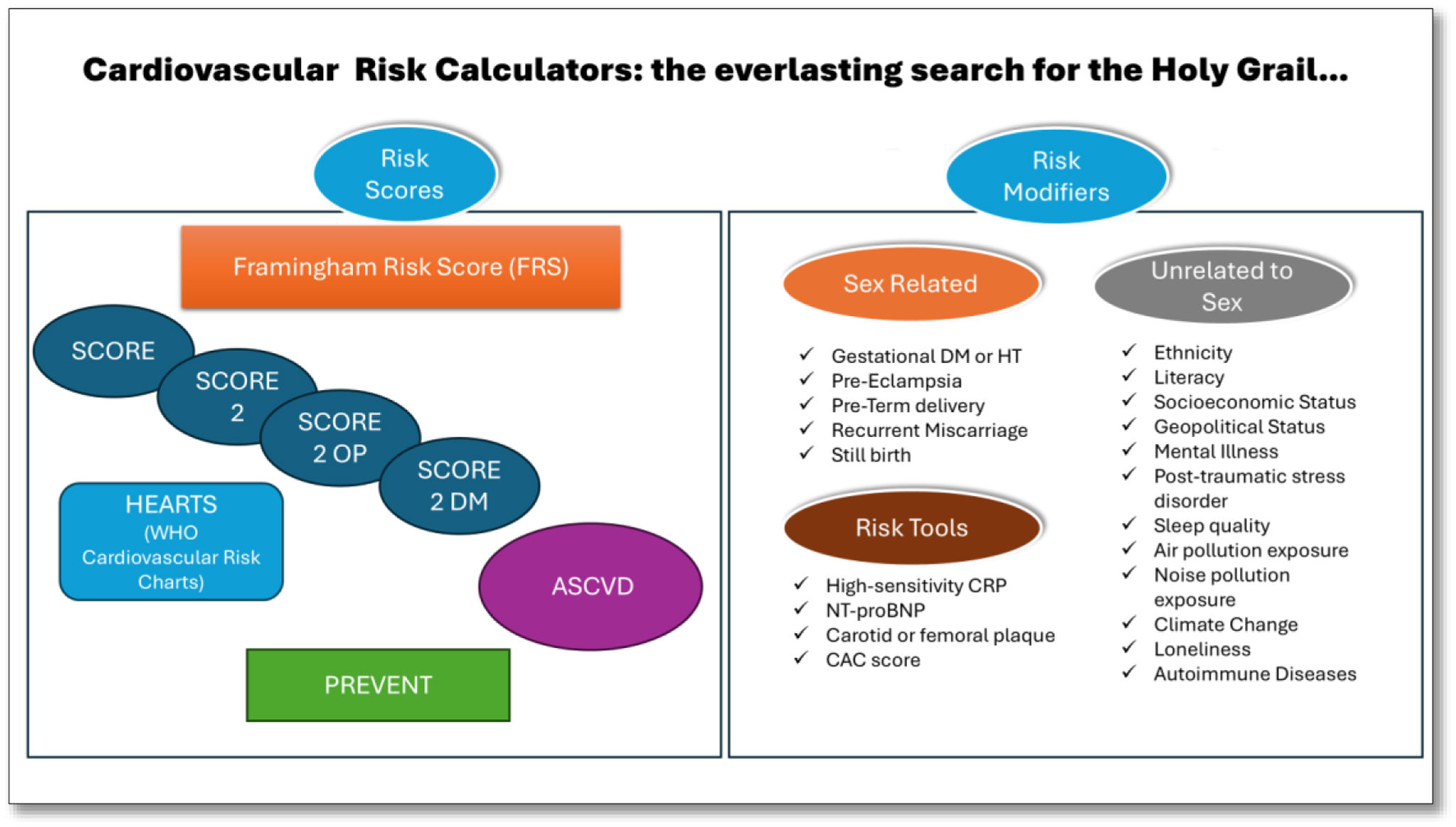 Cardiovascular Risk Calculators: the everlasting search for the Holy Grail...

Risk Scores

Framingham Risk Score (FRS)

SCORE

SCORE 2

SCORE 2 OP

SCORE 2 DM

HEARTS (WHO Cardiovascular Risk Charts)

ASCVD

PREVENT

Risk Modifiers

Sex Related

✓ Gestational DM or HT
✓ Pre-Eclampsia
✓ Pre-Term delivery
✓ Recurrent Miscarriage
✓ Still birth

Risk Tools

✓ High-sensitivity CRP
✓ NT-proBNP
✓ Carotid or femoral plaque
✓ CAC score

Unrelated to Sex

✓ Ethnicity
✓ Literacy
✓ Socioeconomic Status
✓ Geopolitical Status
✓ Mental Illness
✓ Post-traumatic stress disorder
✓ Sleep quality
✓ Air pollution exposure
✓ Noise pollution exposure
✓ Climate Change
✓ Loneliness
✓ Autoimmune Diseases